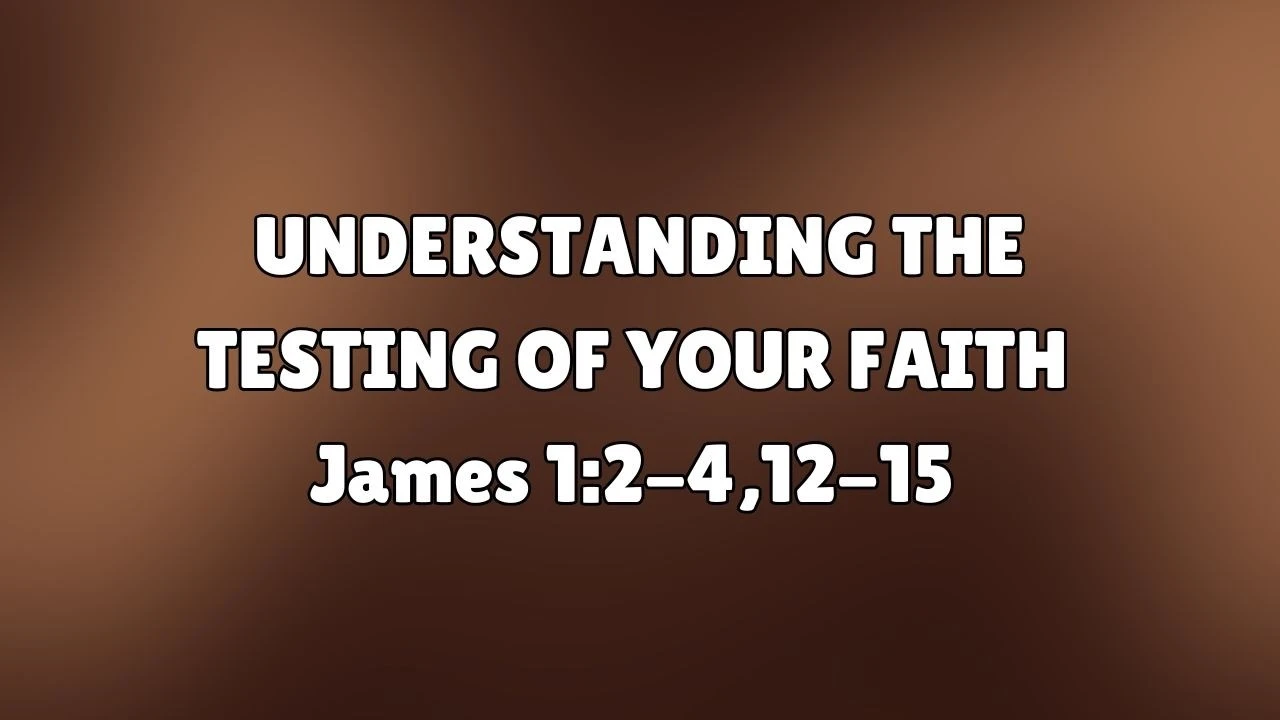 UNDERSTANDING THE TESTING OF YOUR FAITH
James 1:2-4,12-15